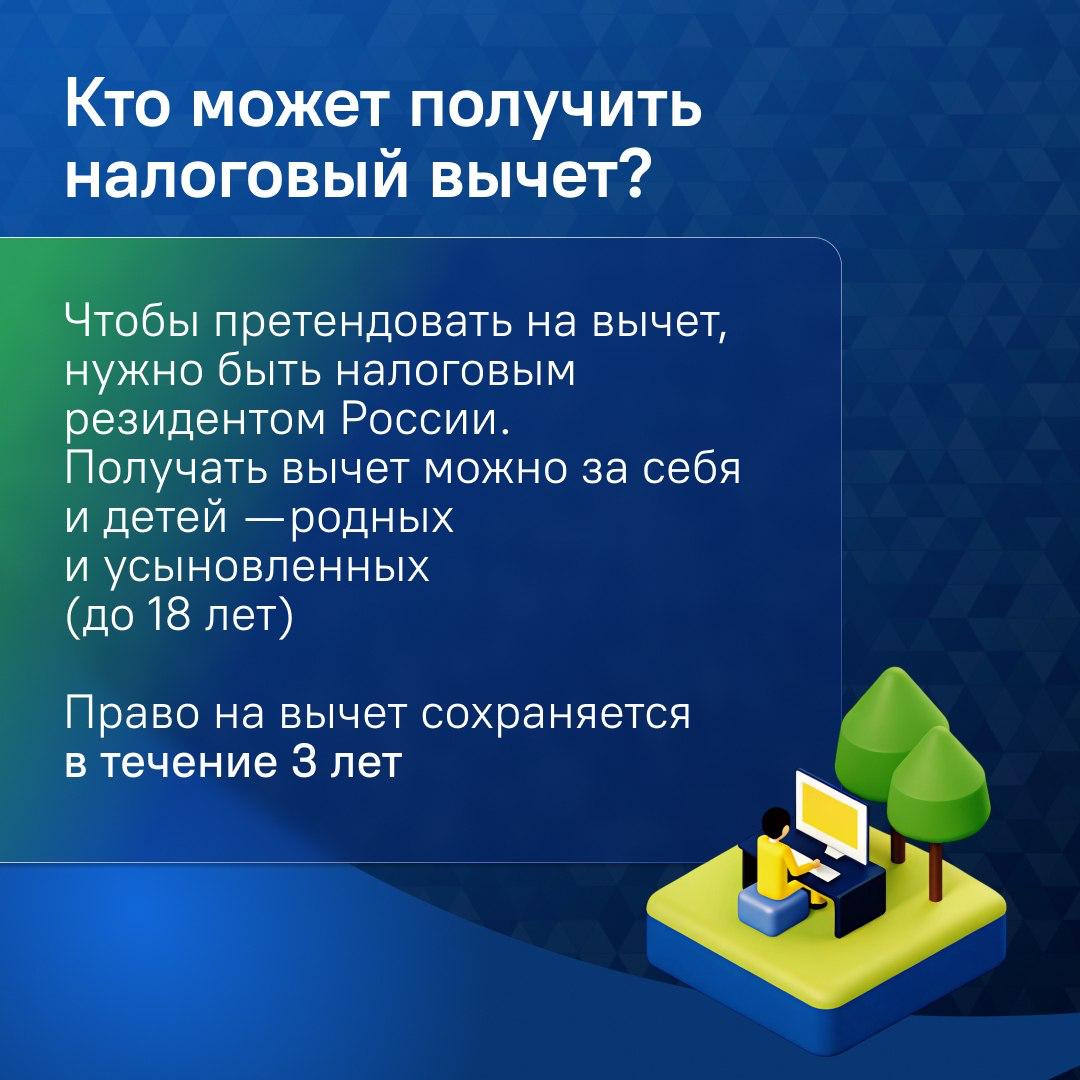 Кто может получить налоговый вычет?

Чтобы претендовать на вычет, нужно быть налоговым резидентом России. Получать вычет можно за себя и детей —родных и усыновленных (до 18 лет)

Право на вычет сохраняется в течение 3 лет